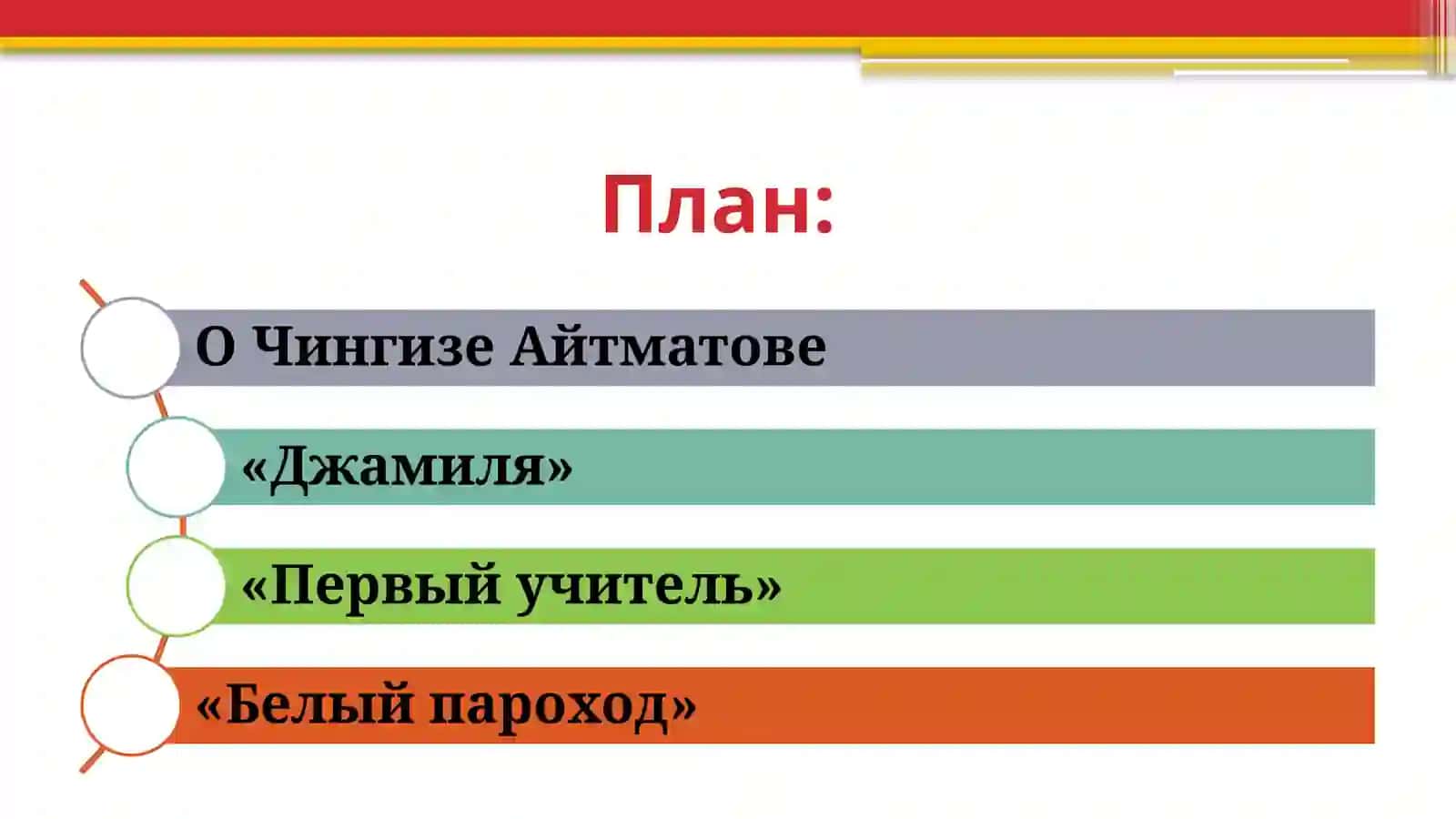 План:

О Чингизе Айтматове

«Джамиля»

«Первый учитель»

«Белый пароход»